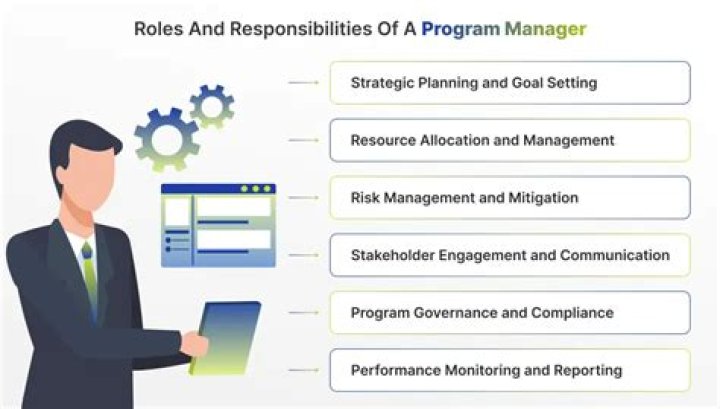 Roles And Responsibilities Of A Program Manager

Strategic Planning and Goal Setting

Resource Allocation and Management

Risk Management and Mitigation

Stakeholder Engagement and Communication

Program Governance and Compliance

Performance Monitoring and Reporting